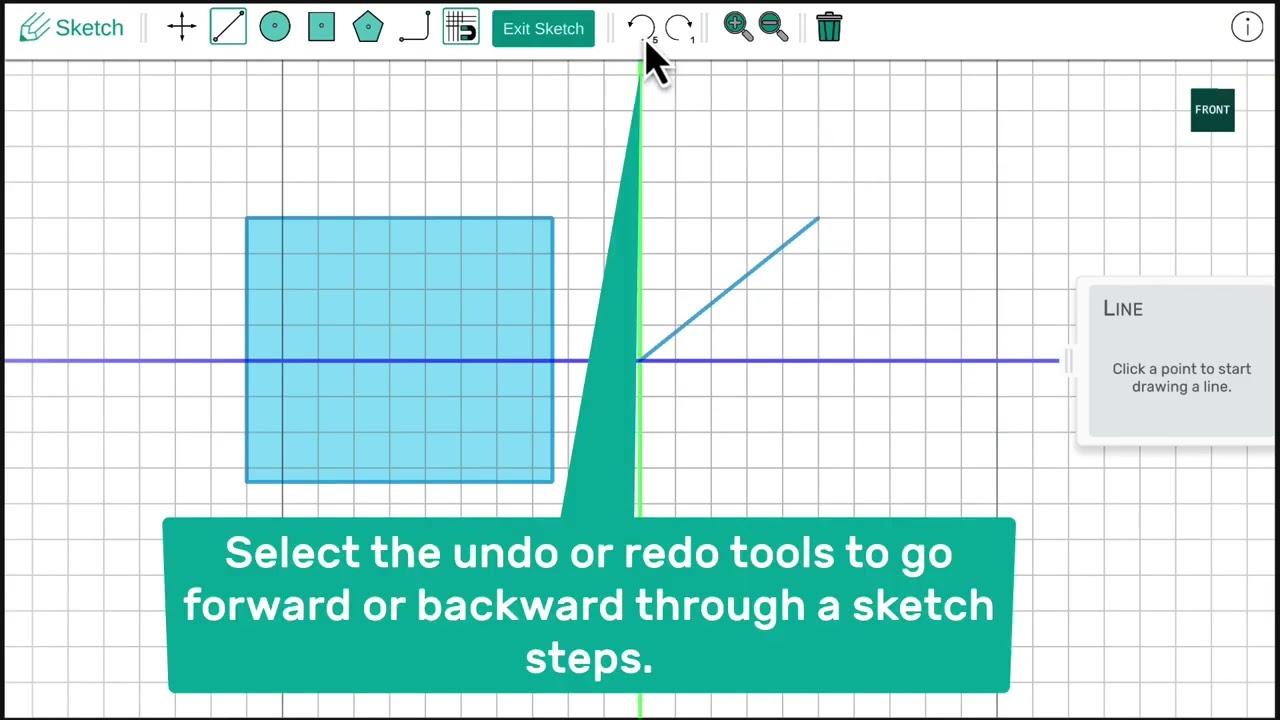 Sketch

Exit Sketch

5

1

FRONT

LINE

Click a point to start drawing a line.

Select the undo or redo tools to go forward or backward through a sketch steps.